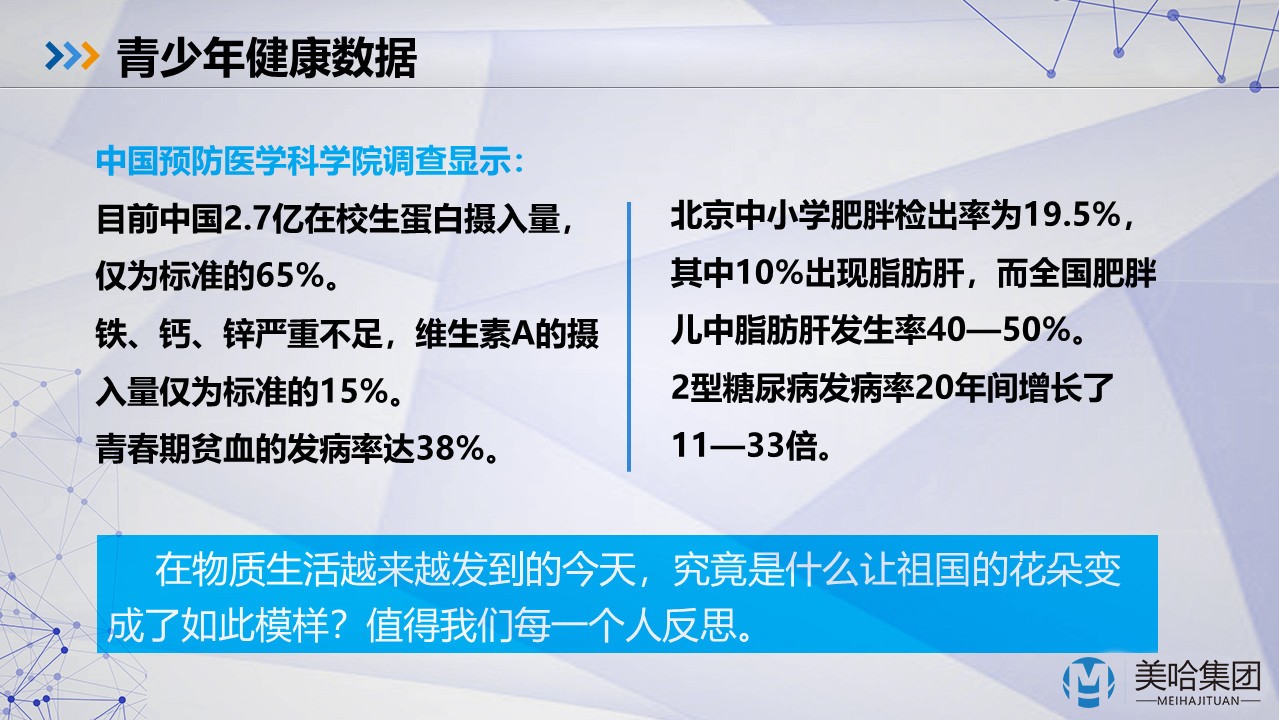 青少年健康数据

中国预防医学科学院调查显示：

目前中国2.7亿在校生蛋白摄入量，仅为标准的65%。
铁、钙、锌严重不足，维生素A的摄入量仅为标准的15%。
青春期贫血的发病率达38%。

北京中小学肥胖检出率为19.5%，其中10%出现脂肪肝，而全国肥胖儿中脂肪肝发生率40—50%。
2型糖尿病发病率20年间增长了11—33倍。

在物质生活越来越发到的今天，究竟是什么让祖国的花朵变成了如此模样？值得我们每一个人反思。

美哈集团
MEIHAJITUAN